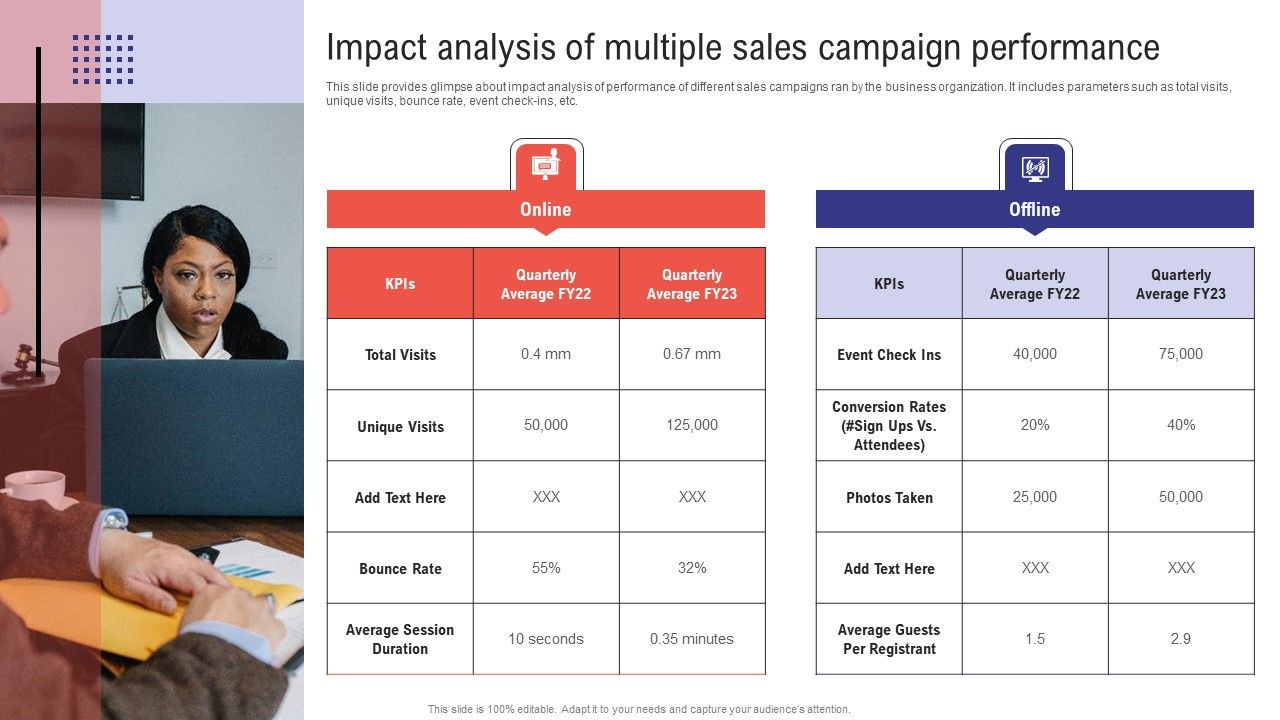 Impact analysis of multiple sales campaign performance

This slide provides glimpse about impact analysis of performance of different sales campaigns ran by the business organization. It includes parameters such as total visits, unique visits, bounce rate, event check-ins, etc.

Online

| KPIs | Quarterly Average FY22 | Quarterly Average FY23 |
|---|---|---|
| Total Visits | 0.4 mm | 0.67 mm |
| Unique Visits | 50,000 | 125,000 |
| Add Text Here | XXX | XXX |
| Bounce Rate | 55% | 32% |
| Average Session Duration | 10 seconds | 0.35 minutes |

Offline

| KPIs | Quarterly Average FY22 | Quarterly Average FY23 |
|---|---|---|
| Event Check Ins | 40,000 | 75,000 |
| Conversion Rates (#Sign Ups Vs. Attendees) | 20% | 40% |
| Photos Taken | 25,000 | 50,000 |
| Add Text Here | XXX | XXX |
| Average Guests Per Registrant | 1.5 | 2.9 |

This slide is 100% editable. Adapt it to your needs and capture your audience's attention.